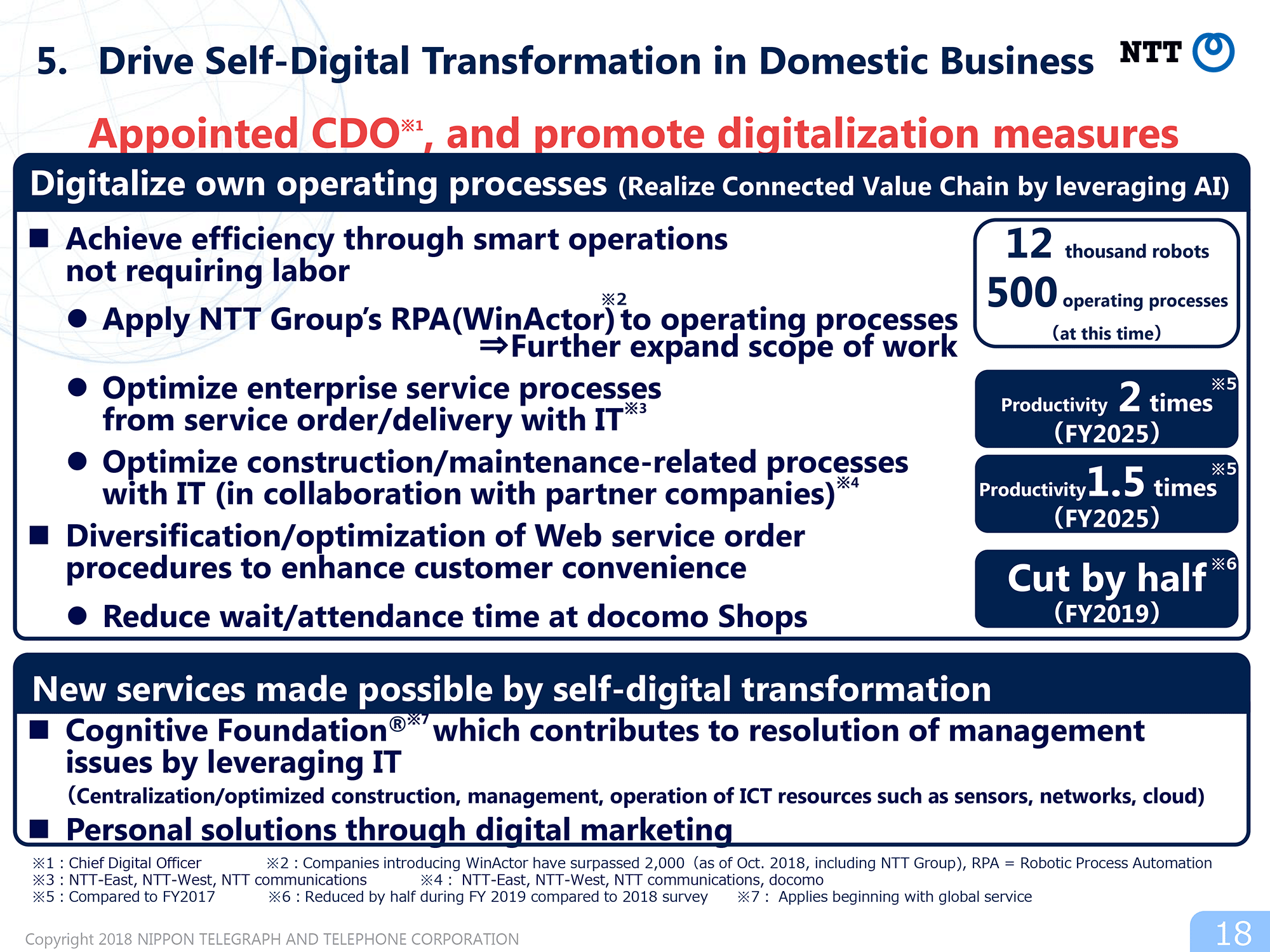 5. Drive Self-Digital Transformation in Domestic Business

NTT

Appointed CDO※1, and promote digitalization measures

Digitalize own operating processes (Realize Connected Value Chain by leveraging AI)

■ Achieve efficiency through smart operations not requiring labor

● Apply NTT Group's RPA(WinActor)※2 to operating processes ⇒Further expand scope of work

● Optimize enterprise service processes from service order/delivery with IT※3

● Optimize construction/maintenance-related processes with IT (in collaboration with partner companies)※4

■ Diversification/optimization of Web service order procedures to enhance customer convenience

● Reduce wait/attendance time at docomo Shops

12 thousand robots
500 operating processes
(at this time)

Productivity 2 times※5
(FY2025)

Productivity 1.5 times※5
(FY2025)

Cut by half※6
(FY2019)

New services made possible by self-digital transformation

■ Cognitive Foundation®※7 which contributes to resolution of management issues by leveraging IT
(Centralization/optimized construction, management, operation of ICT resources such as sensors, networks, cloud)

■ Personal solutions through digital marketing

※1 : Chief Digital Officer ※2 : Companies introducing WinActor have surpassed 2,000 (as of Oct. 2018, including NTT Group), RPA = Robotic Process Automation
※3 : NTT-East, NTT-West, NTT communications ※4 : NTT-East, NTT-West, NTT communications, docomo
※5 : Compared to FY2017 ※6 : Reduced by half during FY 2019 compared to 2018 survey ※7 : Applies beginning with global service

Copyright 2018 NIPPON TELEGRAPH AND TELEPHONE CORPORATION

18